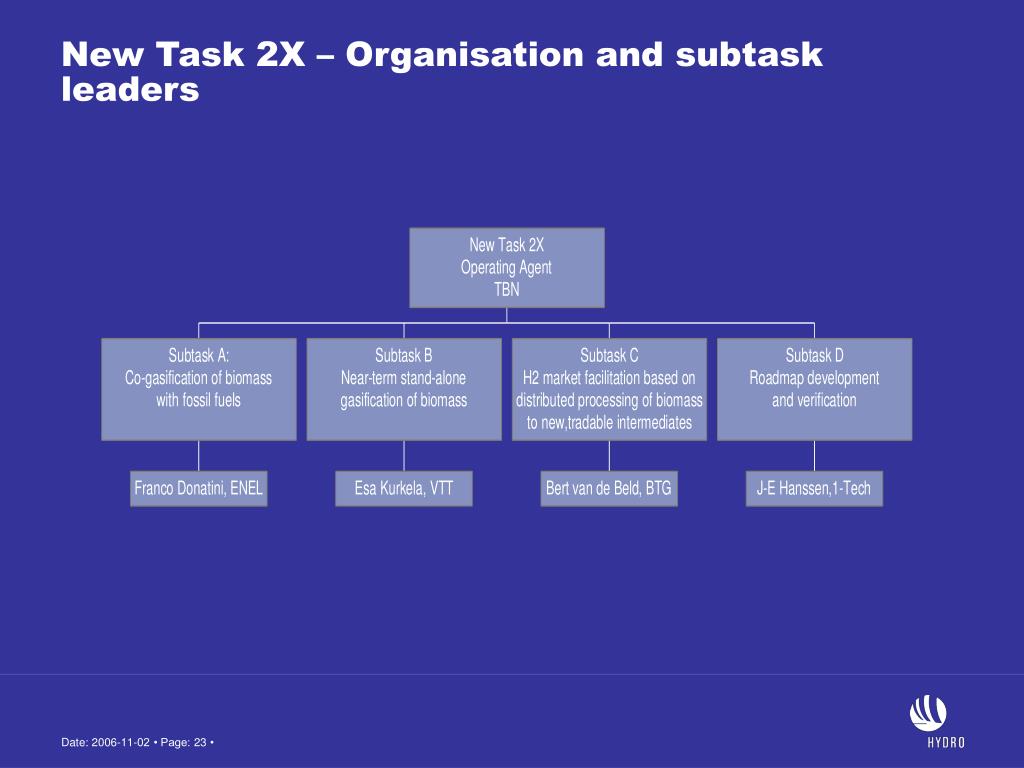 New Task 2X – Organisation and subtask leaders

New Task 2X
Operating Agent
TBN

Subtask A:
Co-gasification of biomass with fossil fuels

Subtask B
Near-term stand-alone gasification of biomass

Subtask C
H2 market facilitation based on distributed processing of biomass to new,tradable intermediates

Subtask D
Roadmap development and verification

Franco Donatini, ENEL

Esa Kurkela, VTT

Bert van de Beld, BTG

J-E Hanssen,1-Tech

Date: 2006-11-02 • Page: 23 •

HYDRO